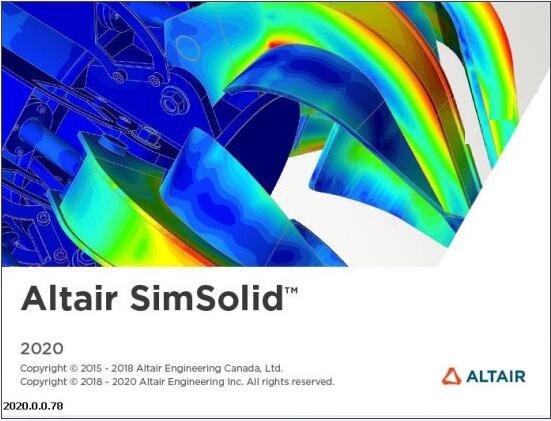 Altair SimSolid™

2020

Copyright © 2015 - 2018 Altair Engineering Canada, Ltd.
Copyright © 2018 - 2020 Altair Engineering Inc. All rights reserved.

ALTAIR

2020.0.0.78